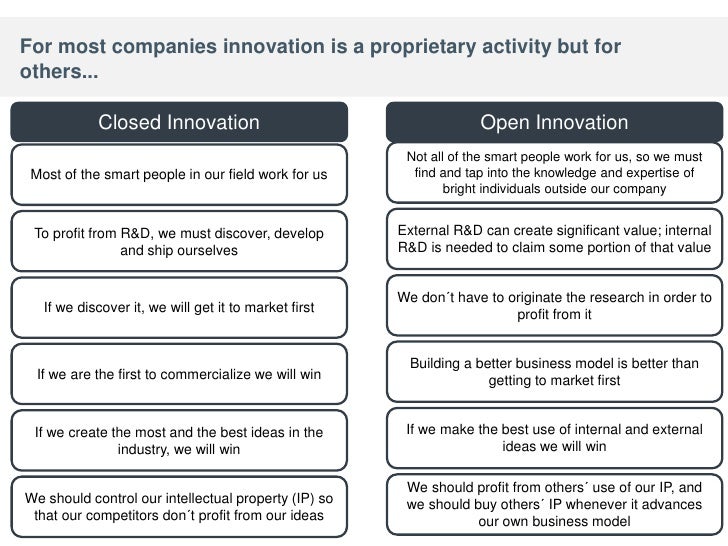 For most companies innovation is a proprietary activity but for others...

Closed Innovation

Most of the smart people in our field work for us

To profit from R&D, we must discover, develop and ship ourselves

If we discover it, we will get it to market first

If we are the first to commercialize we will win

If we create the most and the best ideas in the industry, we will win

We should control our intellectual property (IP) so that our competitors don´t profit from our ideas

Open Innovation

Not all of the smart people work for us, so we must find and tap into the knowledge and expertise of bright individuals outside our company

External R&D can create significant value; internal R&D is needed to claim some portion of that value

We don´t have to originate the research in order to profit from it

Building a better business model is better than getting to market first

If we make the best use of internal and external ideas we will win

We should profit from others´ use of our IP, and we should buy others´ IP whenever it advances our own business model